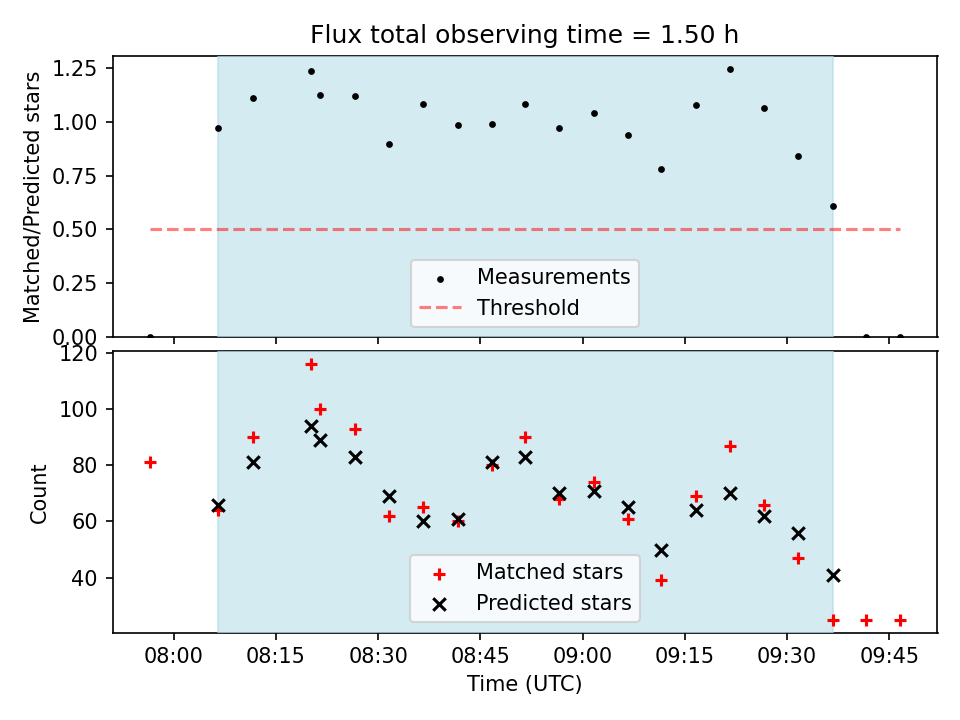 Flux total observing time = 1.50 h

Matched/Predicted stars

1.25
1.00
0.75
0.50
0.25
0.00

Measurements
Threshold

Count

120
100
80
60
40

Matched stars
Predicted stars

08:00
08:15
08:30
08:45
09:00
09:15
09:30
09:45

Time (UTC)